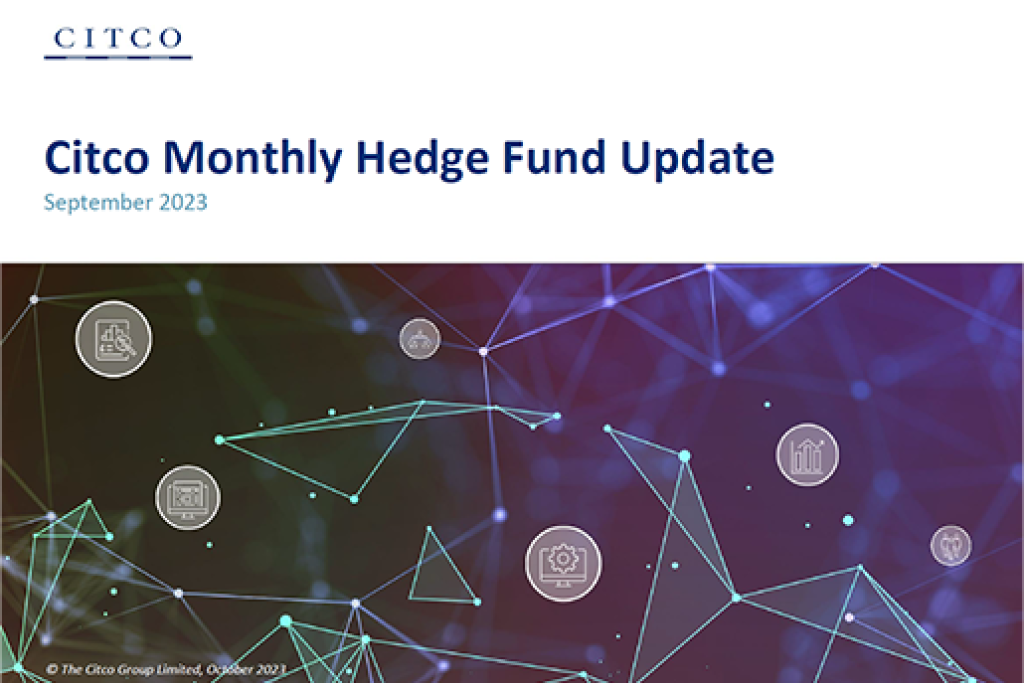 CITCO

Citco Monthly Hedge Fund Update
September 2023

© The Citco Group Limited, October 2023